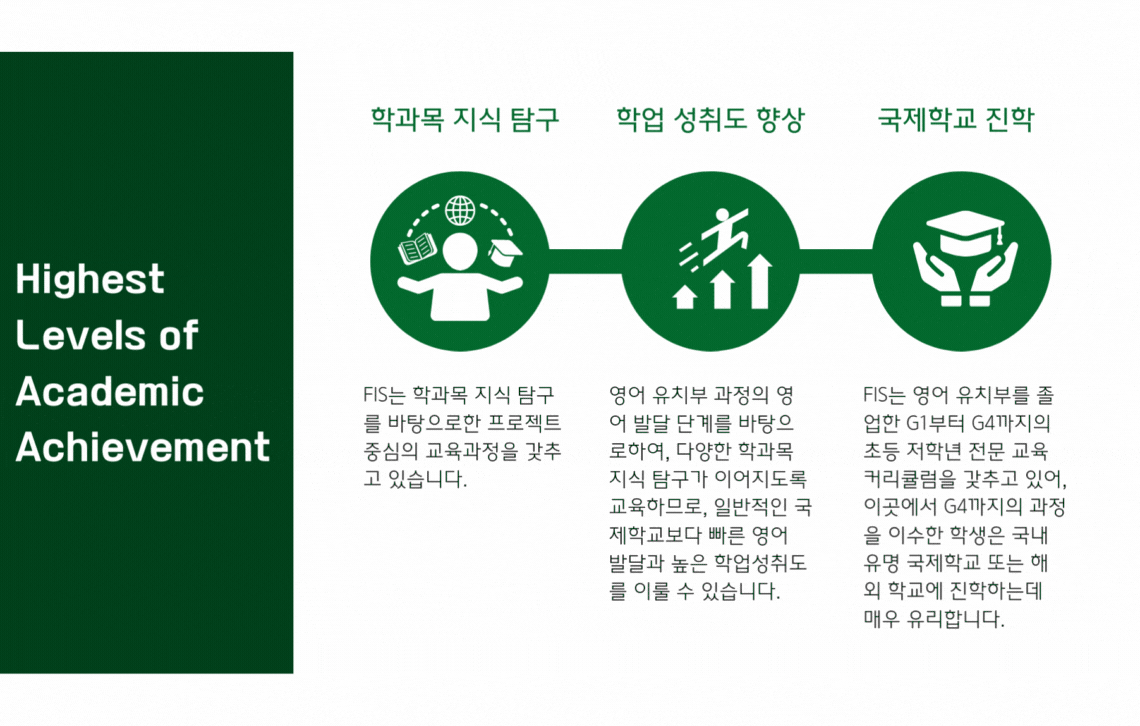 Highest Levels of Academic Achievement

학과목 지식 탐구

FIS는 학과목 지식 탐구를 바탕으로한 프로젝트 중심의 교육과정을 갖추고 있습니다.

학업 성취도 향상

영어 유치부 과정의 영어 발달 단계를 바탕으로하여, 다양한 학과목 지식 탐구가 이어지도록 교육하므로, 일반적인 국제학교보다 빠른 영어 발달과 높은 학업성취도를 이룰 수 있습니다.

국제학교 진학

FIS는 영어 유치부를 졸업한 G1부터 G4까지의 초등 저학년 전문 교육 커리큘럼을 갖추고 있어, 이곳에서 G4까지의 과정을 이수한 학생은 국내 유명 국제학교 또는 해외 학교에 진학하는데 매우 유리합니다.